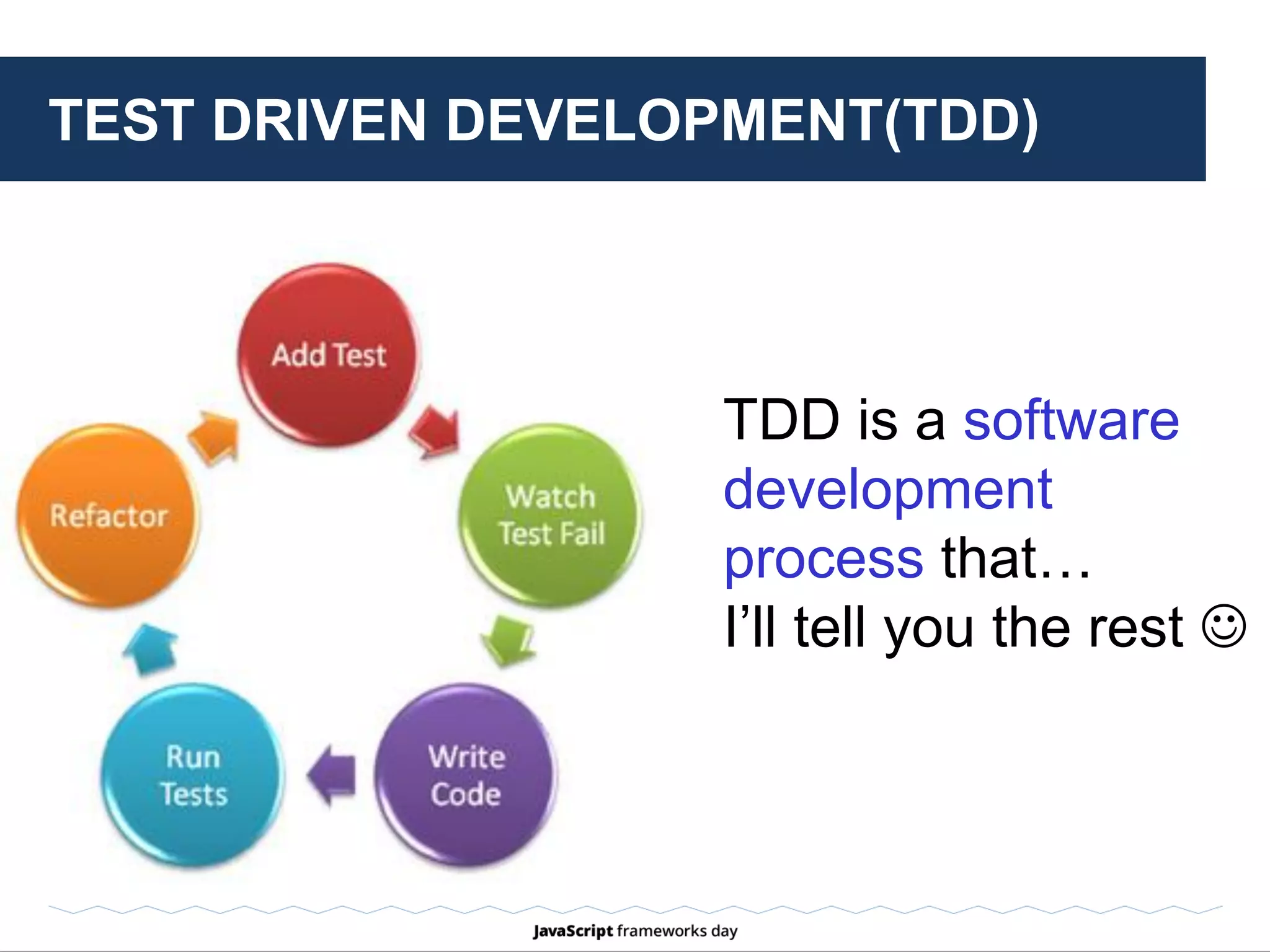 TEST DRIVEN DEVELOPMENT(TDD)

Add Test

Watch Test Fail

Write Code

Run Tests

Refactor

TDD is a software development process that…
I’ll tell you the rest ☺

JavaScript frameworks day